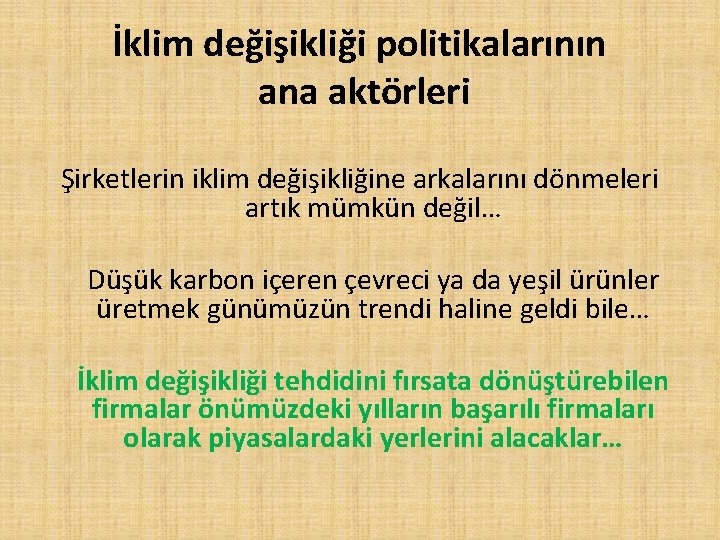 İklim değişikliği politikalarının ana aktörleri

Şirketlerin iklim değişikliğine arkalarını dönmeleri artık mümkün değil…

Düşük karbon içeren çevreci ya da yeşil ürünler üretmek günümüzün trendi haline geldi bile…

İklim değişikliği tehdidini fırsata dönüştürebilen firmalar önümüzdeki yılların başarılı firmaları olarak piyasalardaki yerlerini alacaklar…